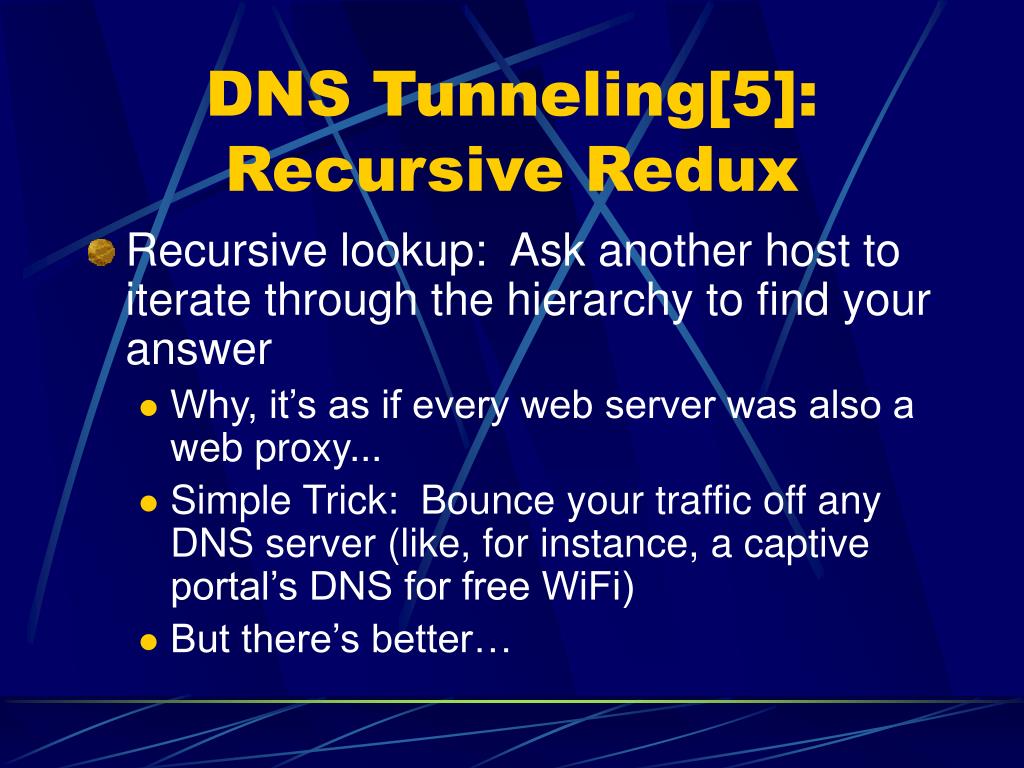 DNS Tunneling[5]: Recursive Redux

Recursive lookup: Ask another host to iterate through the hierarchy to find your answer

Why, it’s as if every web server was also a web proxy...

Simple Trick: Bounce your traffic off any DNS server (like, for instance, a captive portal’s DNS for free WiFi)

But there’s better…